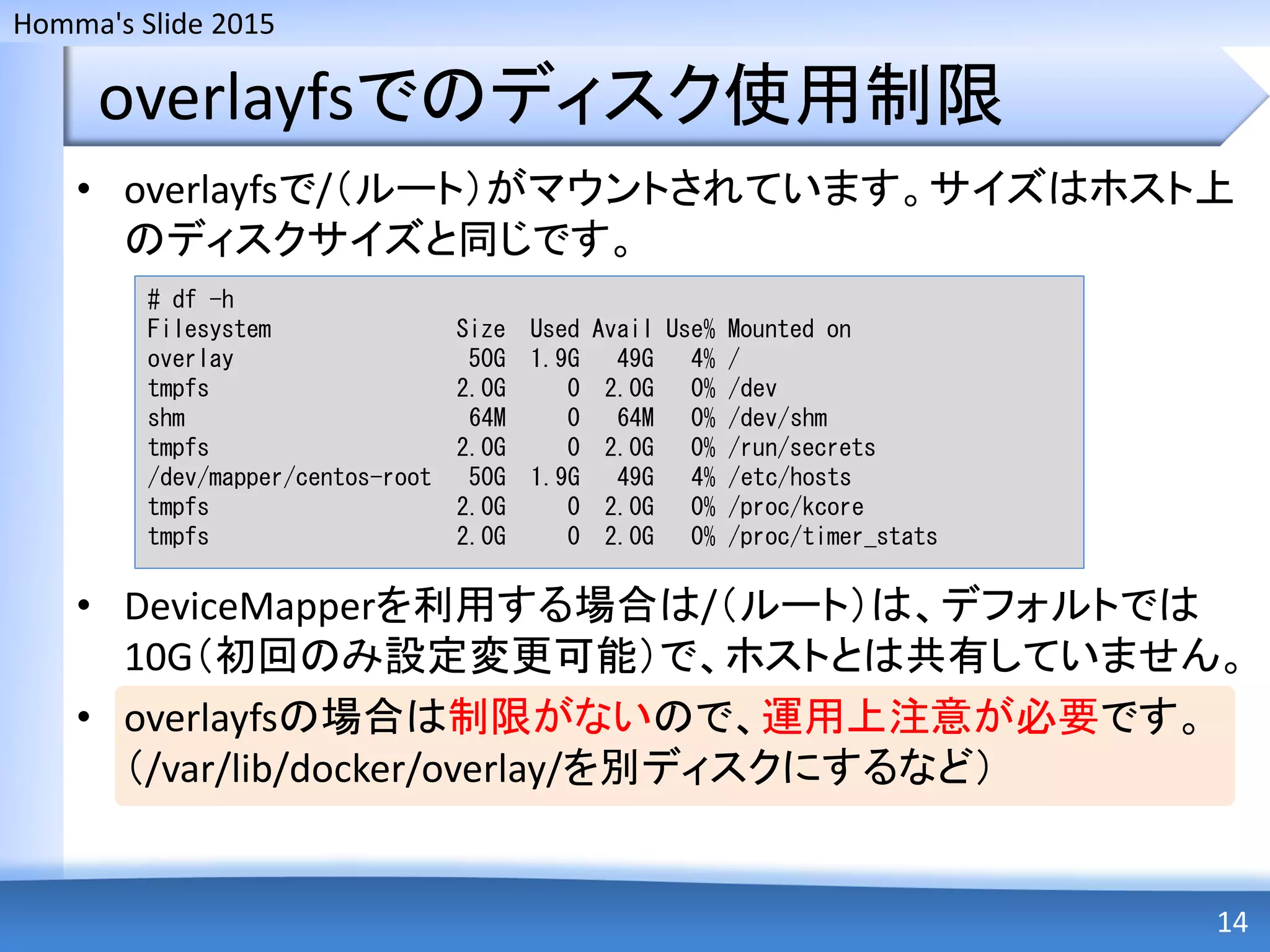 Homma's Slide 2015

overlayfsでのディスク使用制限

• overlayfsで/(ルート)がマウントされています。サイズはホスト上のディスクサイズと同じです。

# df -h

| Filesystem | Size | Used | Avail | Use% | Mounted on |
|---|---|---|---|---|---|
| overlay | 50G | 1.9G | 49G | 4% | / |
| tmpfs | 2.0G | 0 | 2.0G | 0% | /dev |
| shm | 64M | 0 | 64M | 0% | /dev/shm |
| tmpfs | 2.0G | 0 | 2.0G | 0% | /run/secrets |
| /dev/mapper/centos-root | 50G | 1.9G | 49G | 4% | /etc/hosts |
| tmpfs | 2.0G | 0 | 2.0G | 0% | /proc/kcore |
| tmpfs | 2.0G | 0 | 2.0G | 0% | /proc/timer_stats |

• DeviceMapperを利用する場合は/(ルート)は、デフォルトでは10G(初回のみ設定変更可能)で、ホストとは共有していません。

• overlayfsの場合は制限がないので、運用上注意が必要です。(/var/lib/docker/overlay/を別ディスクにするなど)

14